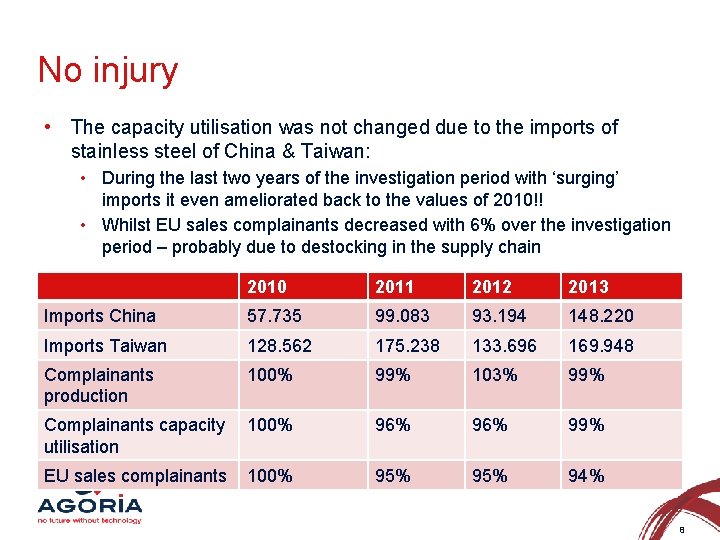 No injury

• The capacity utilisation was not changed due to the imports of stainless steel of China & Taiwan:

• During the last two years of the investigation period with ‘surging’ imports it even ameliorated back to the values of 2010!!

• Whilst EU sales complainants decreased with 6% over the investigation period – probably due to destocking in the supply chain

| | 2010 | 2011 | 2012 | 2013 |
|---|---|---|---|---|
| Imports China | 57.735 | 99.083 | 93.194 | 148.220 |
| Imports Taiwan | 128.562 | 175.238 | 133.696 | 169.948 |
| Complainants production | 100% | 99% | 103% | 99% |
| Complainants capacity utilisation | 100% | 96% | 96% | 99% |
| EU sales complainants | 100% | 95% | 95% | 94% |

AGORIA
no future without technology

8